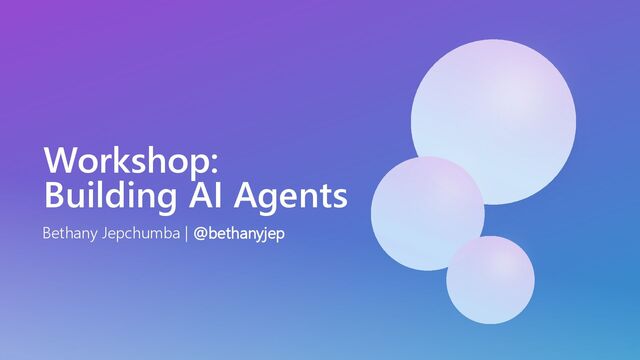 Workshop:
Building AI Agents

Bethany Jepchumba | @bethanyjep